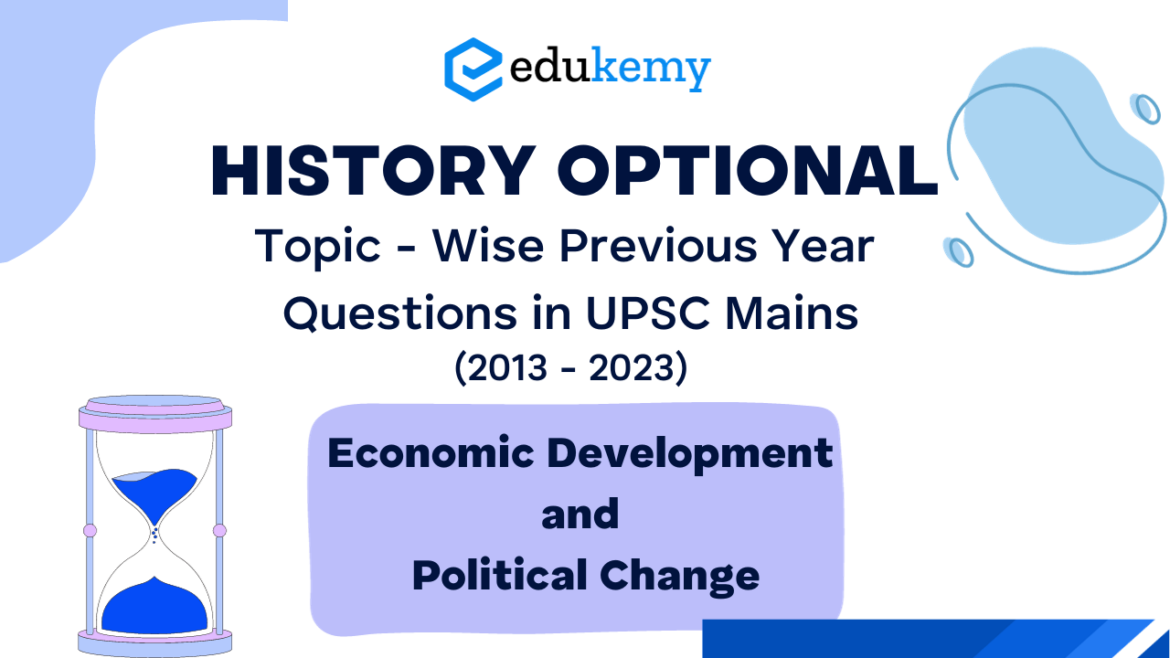 edukemy

HISTORY OPTIONAL

Topic - Wise Previous Year Questions in UPSC Mains (2013 - 2023)

Economic Development and Political Change